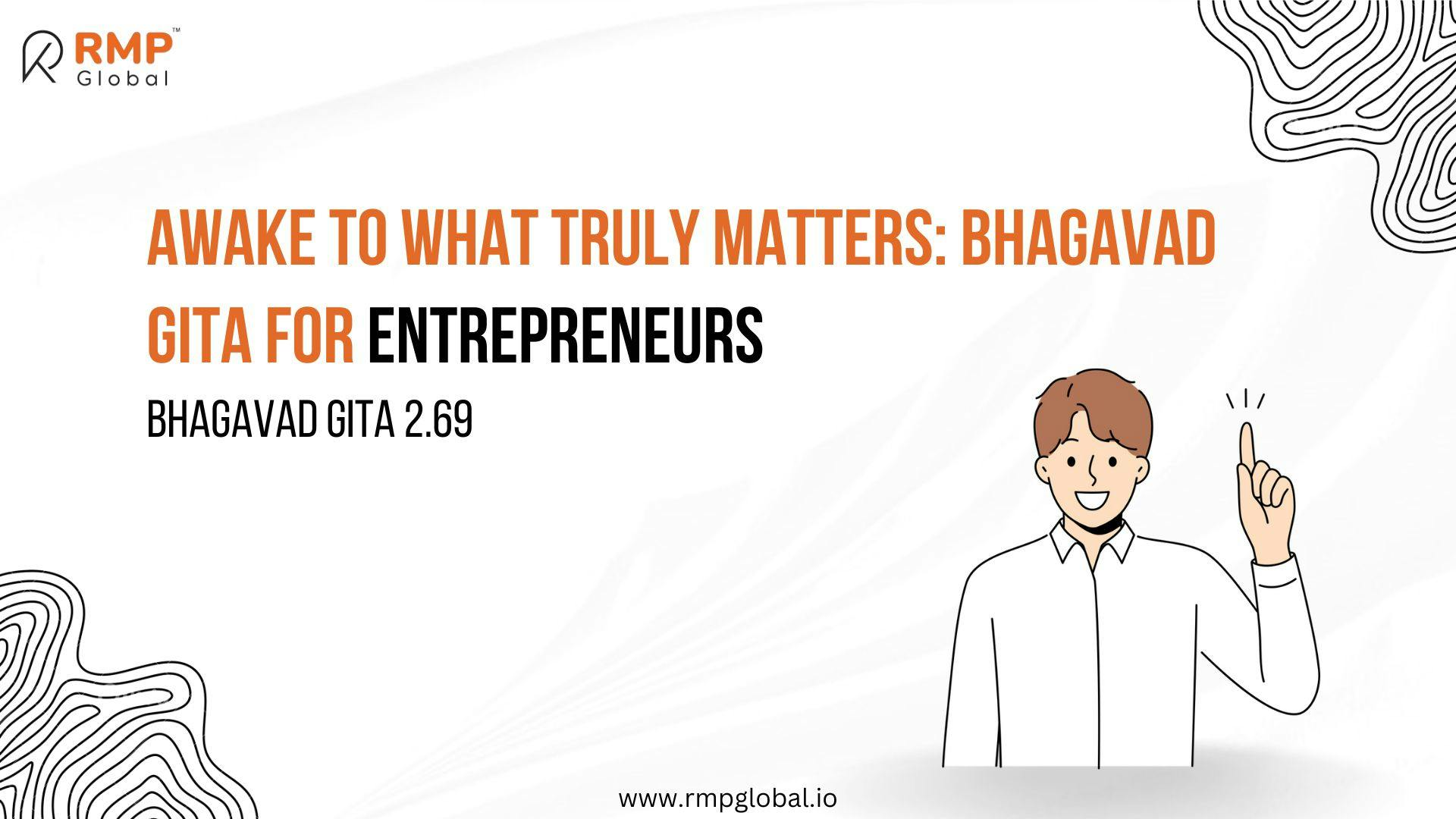 RMP™
Global

AWAKE TO WHAT TRULY MATTERS: BHAGAVAD GITA FOR ENTREPRENEURS

BHAGAVAD GITA 2.69

www.rmpglobal.io